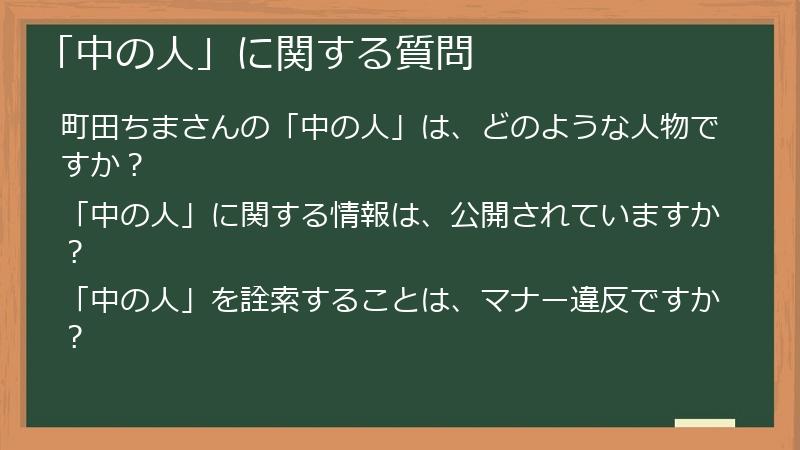 「中の人」に関する質問

町田ちまさんの「中の人」は、どのような人物ですか？

「中の人」に関する情報は、公開されていますか？

「中の人」を詮索することは、マナー違反ですか？